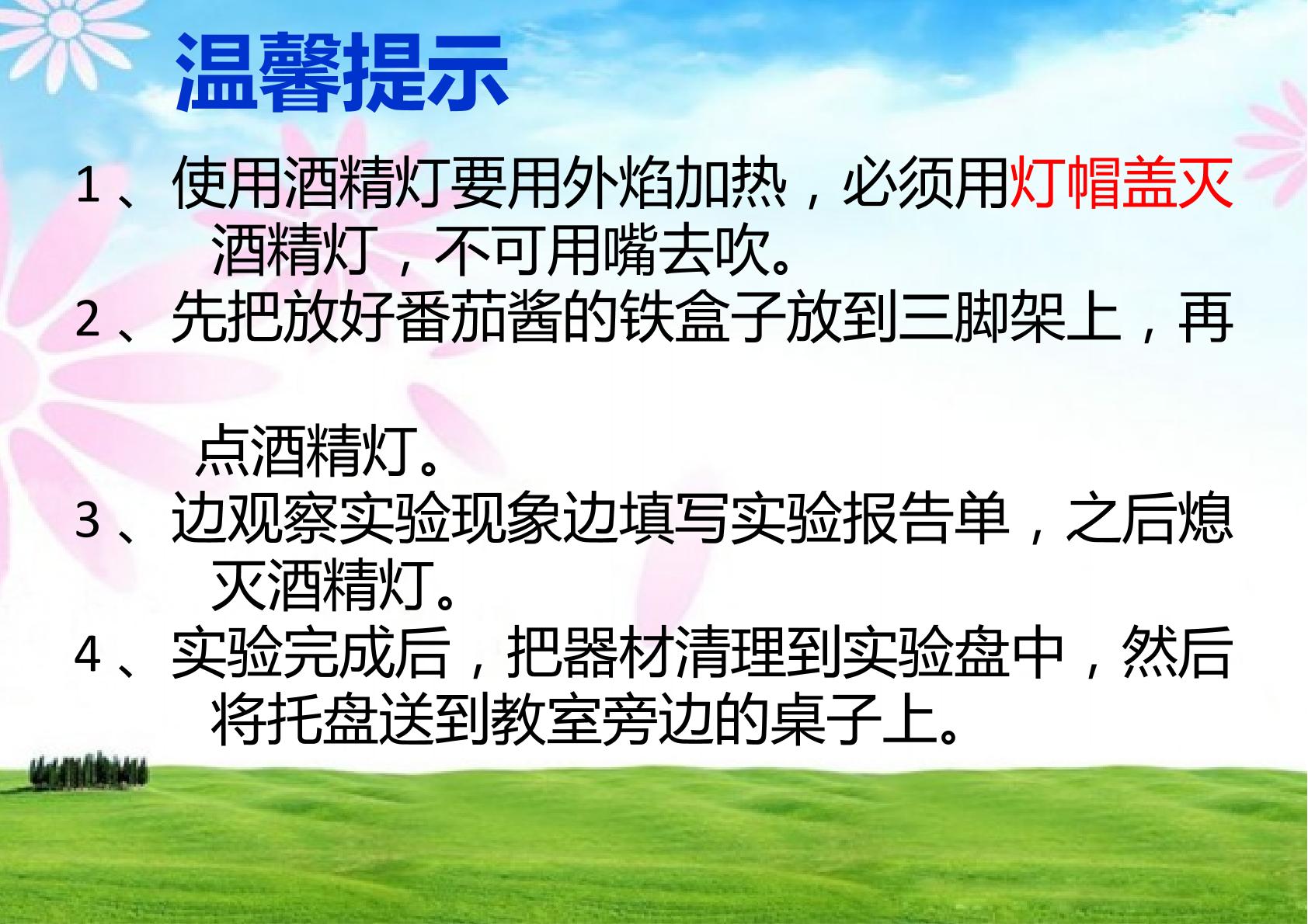 温馨提示

1、使用酒精灯要用外焰加热，必须用灯帽盖灭酒精灯，不可用嘴去吹。

2、先把放好番茄酱的铁盒子放到三脚架上，再点酒精灯。

3、边观察实验现象边填写实验报告单，之后熄灭酒精灯。

4、实验完成后，把器材清理到实验盘中，然后将托盘送到教室旁边的桌子上。